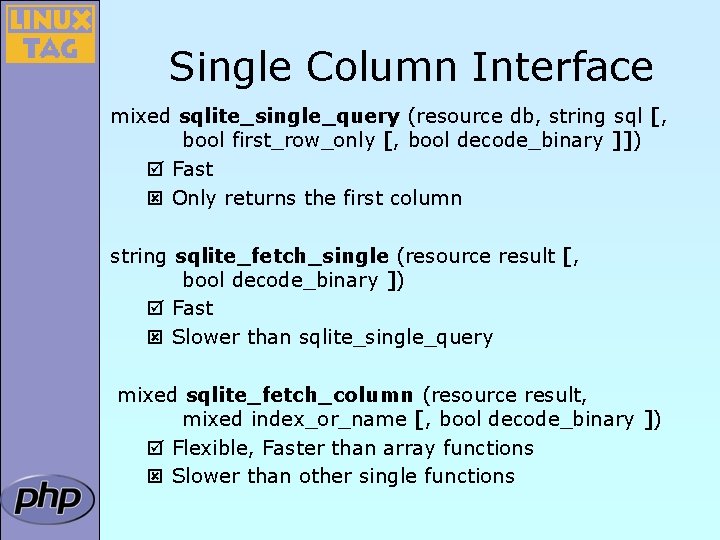 LINUX TAG

Single Column Interface

mixed sqlite_single_query (resource db, string sql [, bool first_row_only [, bool decode_binary ]])

☑ Fast
☒ Only returns the first column

string sqlite_fetch_single (resource result [, bool decode_binary ])

☑ Fast
☒ Slower than sqlite_single_query

mixed sqlite_fetch_column (resource result, mixed index_or_name [, bool decode_binary ])

☑ Flexible, Faster than array functions
☒ Slower than other single functions

php